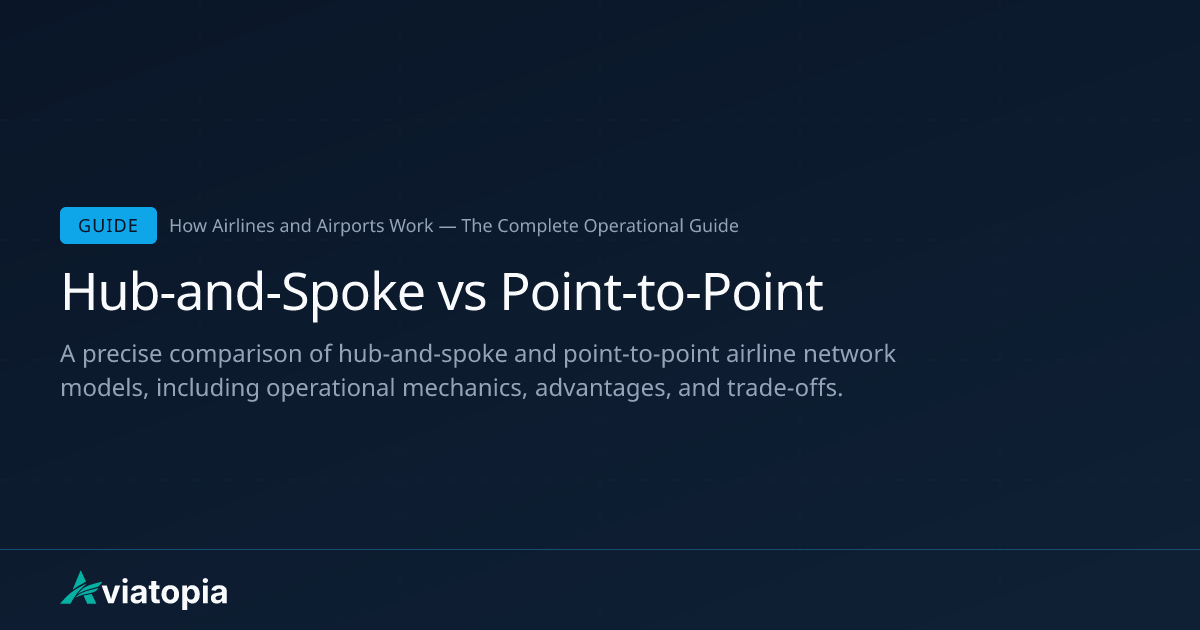 GUIDE How Airlines and Airports Work — The Complete Operational Guide

Hub-and-Spoke vs Point-to-Point

A precise comparison of hub-and-spoke and point-to-point airline network models, including operational mechanics, advantages, and trade-offs.

Aviatopia